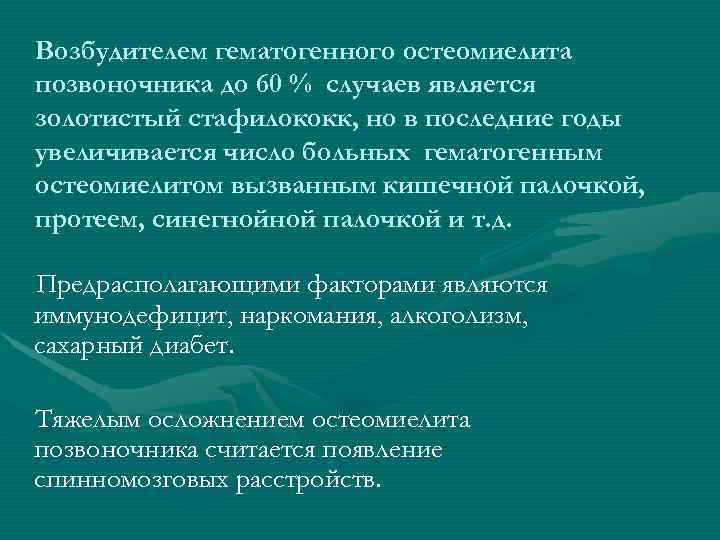 Возбудителем гематогенного остеомиелита позвоночника до 60 % случаев является золотистый стафилококк, но в последние годы увеличивается число больных гематогенным остеомиелитом вызванным кишечной палочкой, протеем, синегнойной палочкой и т.д.

Предрасполагающими факторами являются иммунодефицит, наркомания, алкоголизм, сахарный диабет.

Тяжелым осложнением остеомиелита позвоночника считается появление спинномозговых расстройств.